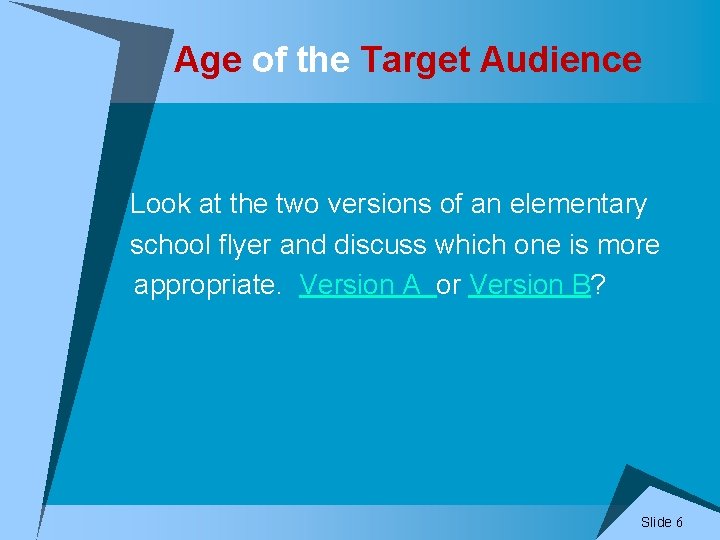 Age of the Target Audience

Look at the two versions of an elementary school flyer and discuss which one is more appropriate. Version A or Version B?

Slide 6